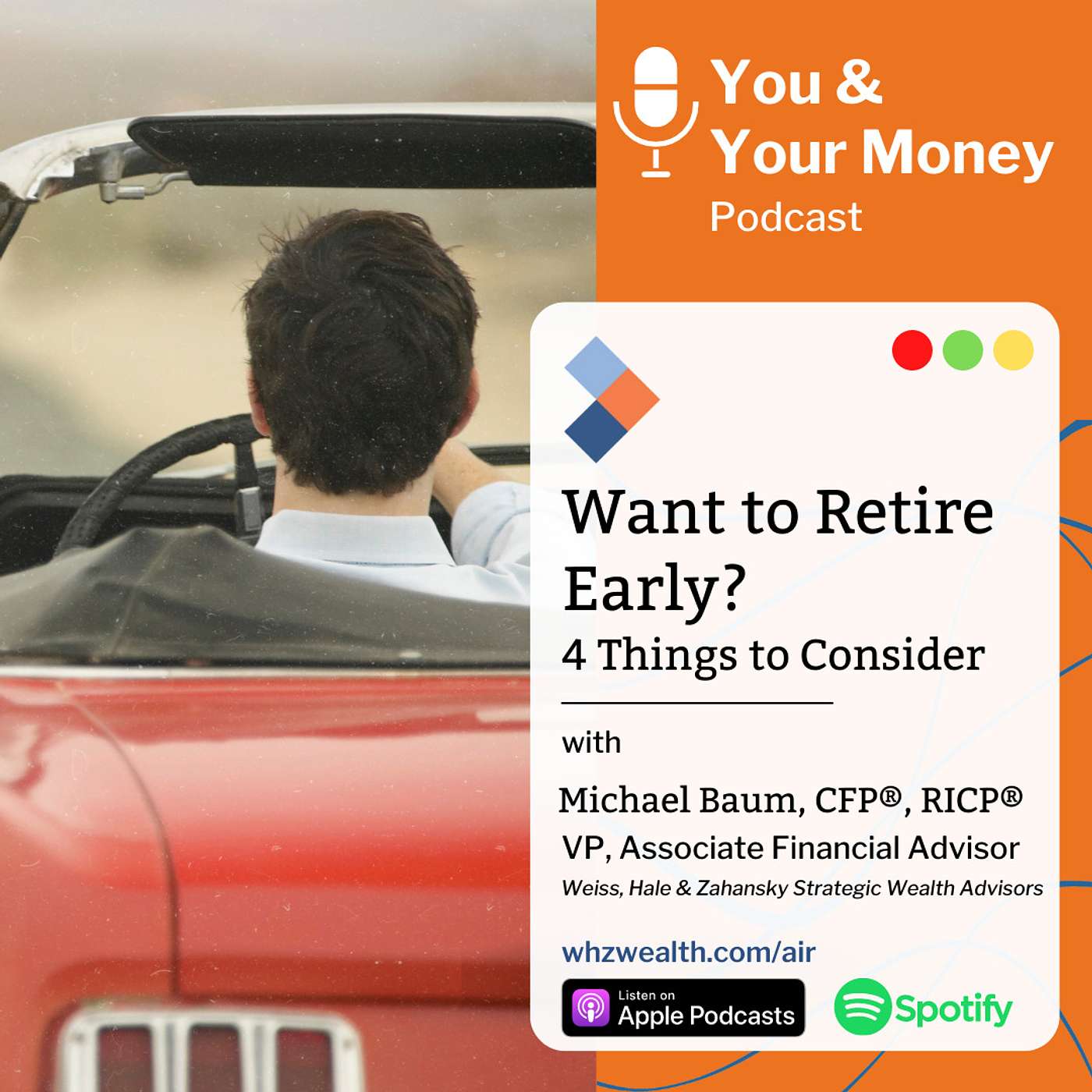 You & Your Money
Podcast

Want to Retire Early?
4 Things to Consider

with

Michael Baum, CFP®, RICP®
VP, Associate Financial Advisor
Weiss, Hale & Zahansky Strategic Wealth Advisors

whzwealth.com/air

Listen on
Apple Podcasts

Spotify